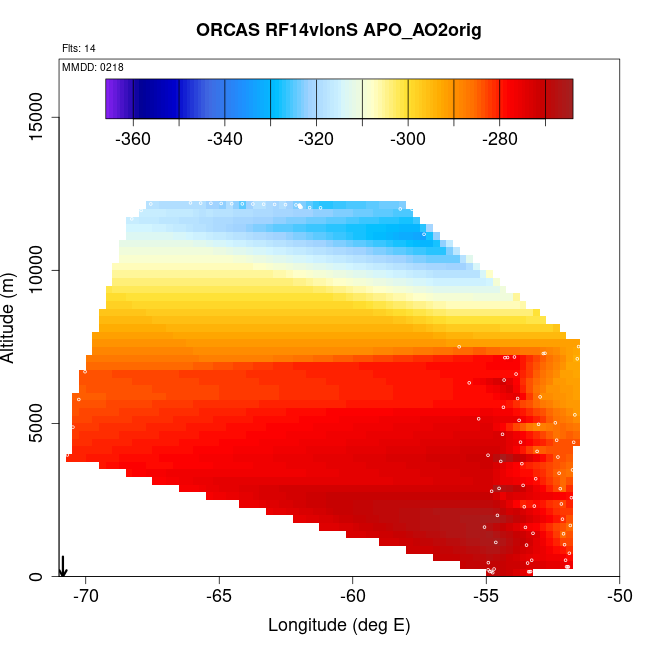 ORCAS RF14vlonS APO_AO2orig

Flts: 14

MMDD: 0218

-360 -340 -320 -300 -280

15000

10000

5000

0

Altitude (m)

-70 -65 -60 -55 -50

Longitude (deg E)